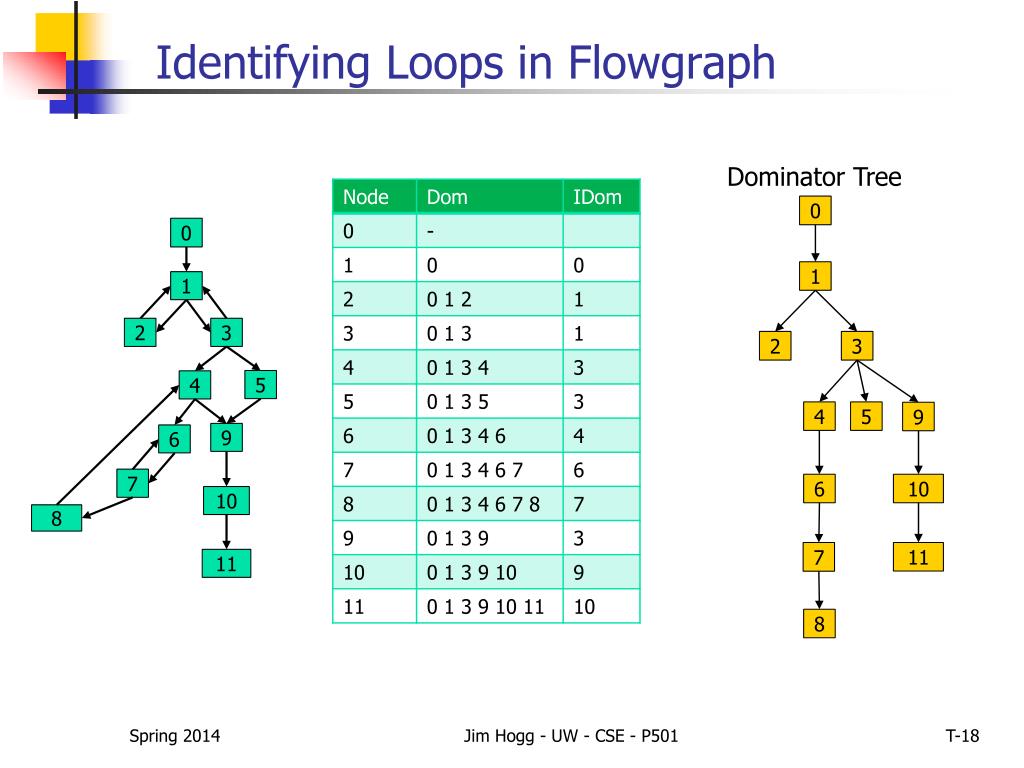 Identifying Loops in Flowgraph

0
1
2
3
4
5
6
9
7
10
8
11

| Node | Dom | IDom |
|---|---|---|
| 0 | - | |
| 1 | 0 | 0 |
| 2 | 0 1 2 | 1 |
| 3 | 0 1 3 | 1 |
| 4 | 0 1 3 4 | 3 |
| 5 | 0 1 3 5 | 3 |
| 6 | 0 1 3 4 6 | 4 |
| 7 | 0 1 3 4 6 7 | 6 |
| 8 | 0 1 3 4 6 7 8 | 7 |
| 9 | 0 1 3 9 | 3 |
| 10 | 0 1 3 9 10 | 9 |
| 11 | 0 1 3 9 10 11 | 10 |

Dominator Tree
0
1
2
3
4
5
9
6
10
7
11
8

Spring 2014
Jim Hogg - UW - CSE - P501
T-18